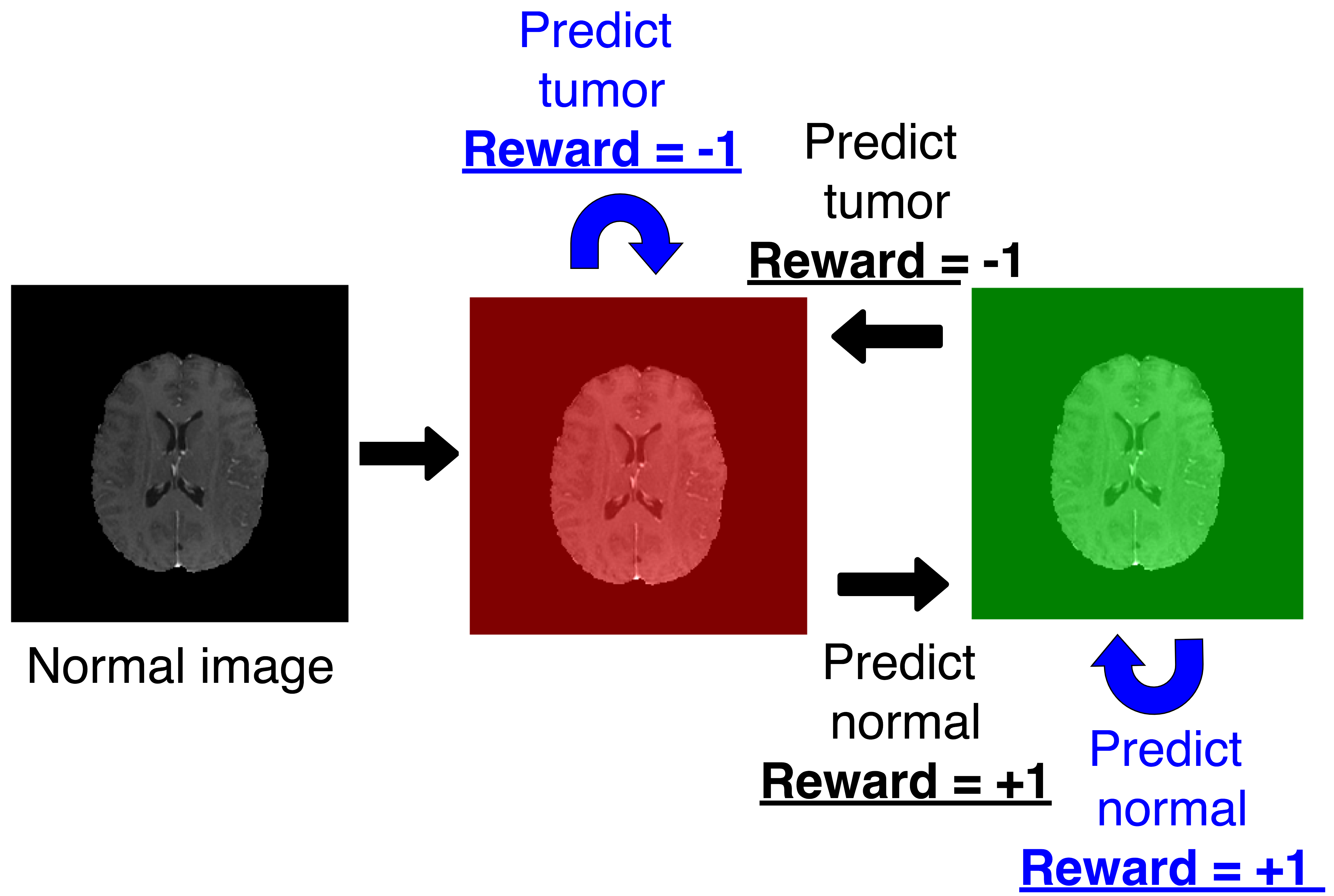 Predict tumor
Reward = -1

Predict tumor
Reward = -1

Normal image

Predict normal
Reward = +1

Predict normal
Reward = +1